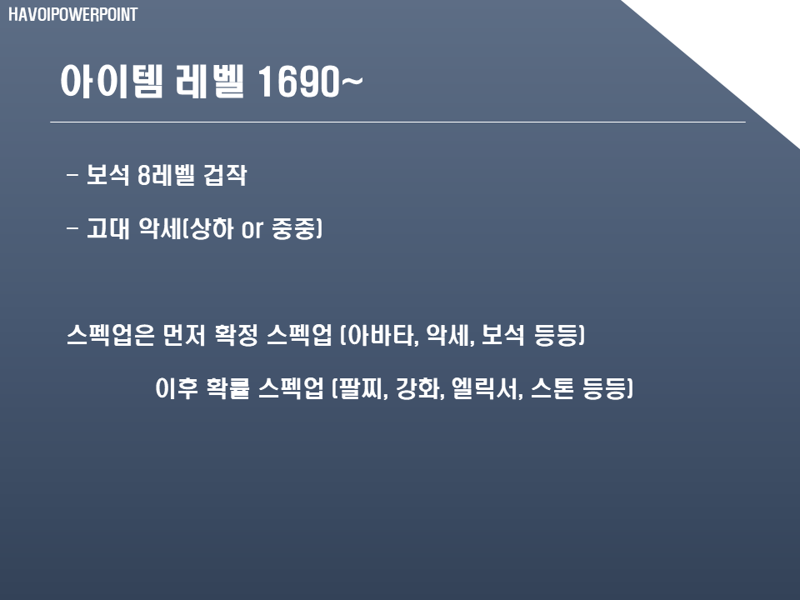 HAVOIPOWERPOINT

아이템 레벨 1690~

- 보석 8레벨 겁작

- 고대 악세(상하 or 중중)

스펙업은 먼저 확정 스펙업 (아바타, 악세, 보석 등등)

이후 확률 스펙업 (팔찌, 강화, 엘릭서, 스톤 등등)